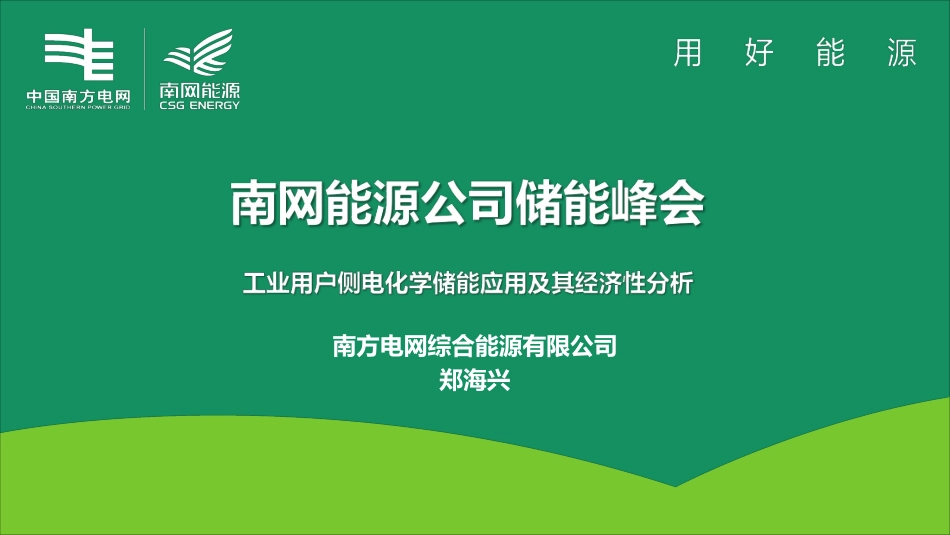 中国南方电网
CHINA SOUTHERN POWER GRID

南网能源
CSG ENERGY

用 好 能 源

南网能源公司储能峰会

工业用户侧电化学储能应用及其经济性分析

南方电网综合能源有限公司
郑海兴